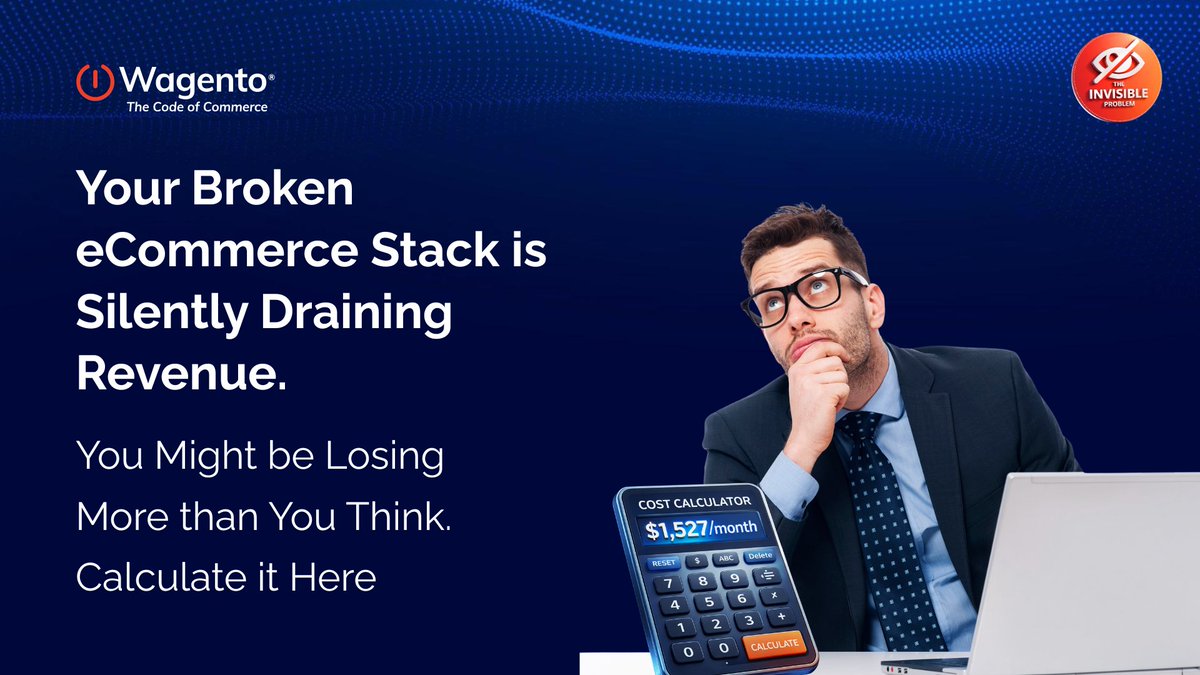 Wagento®
The Code of Commerce

THE INVISIBLE PROBLEM

Your Broken eCommerce Stack is Silently Draining Revenue.

You Might be Losing More than You Think. Calculate it Here

COST CALCULATOR
$1,527/month
RESET $ ABC Delete
7 8 9 ÷
4 5 6 ×
1 2 3 +
0 0 CALCULATE